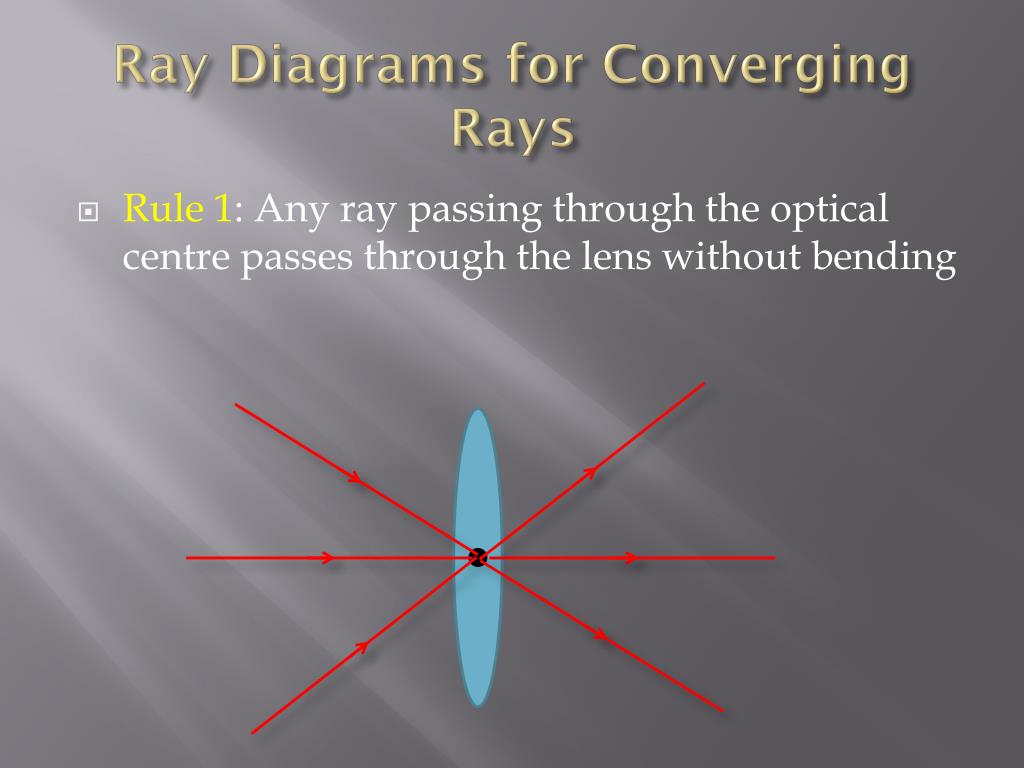 Ray Diagrams for Converging Rays

Rule 1: Any ray passing through the optical centre passes through the lens without bending